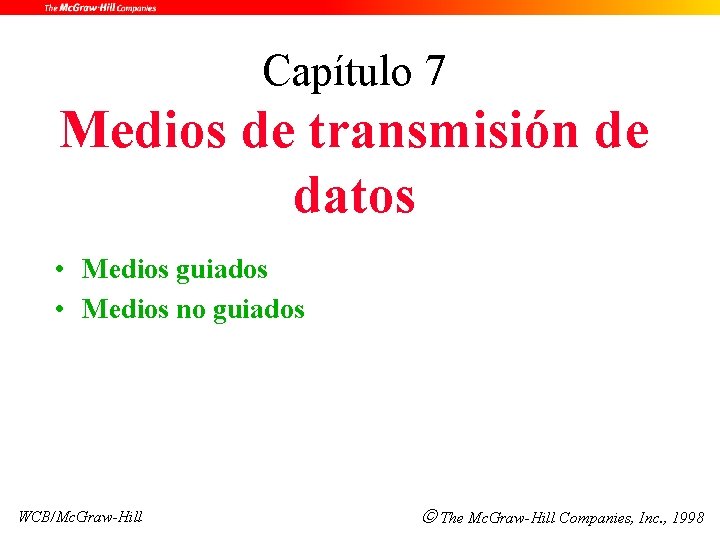 The McGraw-Hill Companies

Capítulo 7

Medios de transmisión de datos

• Medios guiados
• Medios no guiados

WCB/McGraw-Hill

© The McGraw-Hill Companies, Inc., 1998